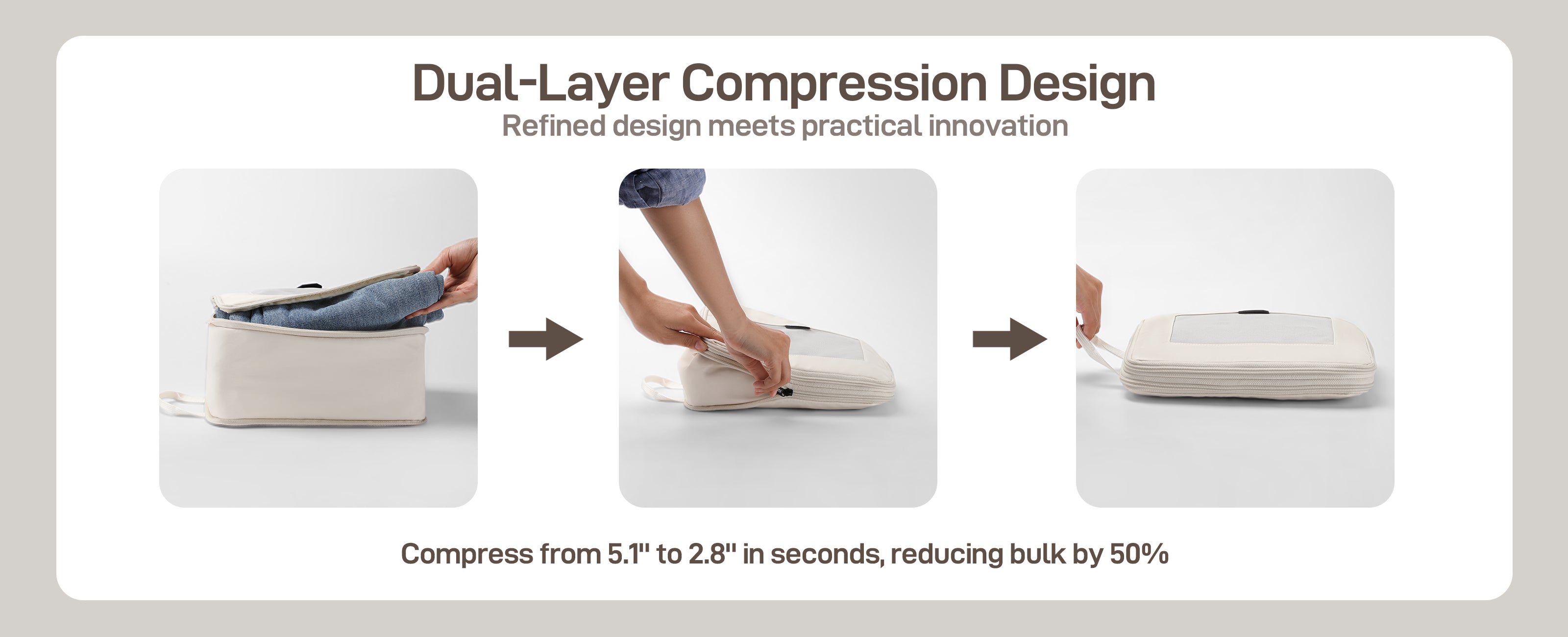 Dual-Layer Compression Design
Refined design meets practical innovation

Compress from 5.1" to 2.8" in seconds, reducing bulk by 50%